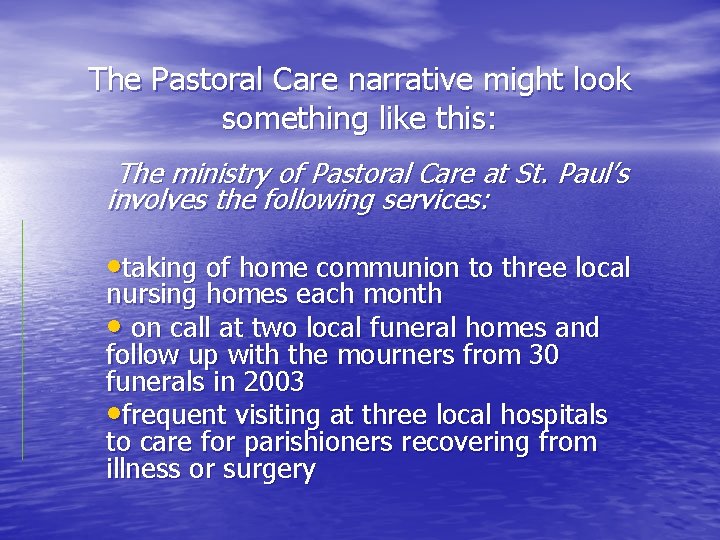 The Pastoral Care narrative might look something like this:

The ministry of Pastoral Care at St. Paul's involves the following services:

•taking of home communion to three local nursing homes each month

• on call at two local funeral homes and follow up with the mourners from 30 funerals in 2003

•frequent visiting at three local hospitals to care for parishioners recovering from illness or surgery